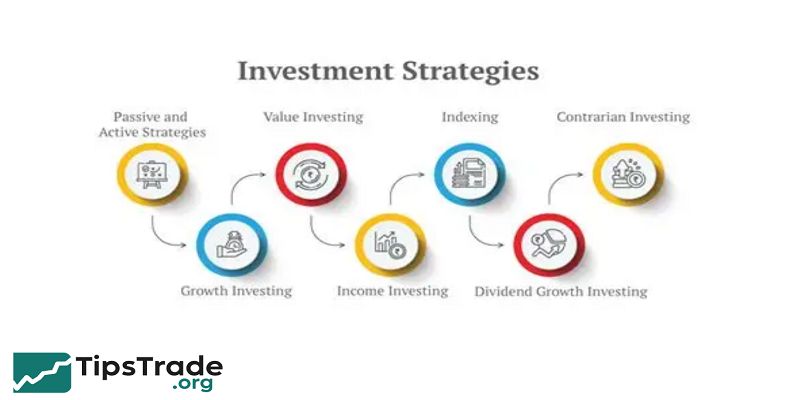 Investment Strategies

Passive and Active Strategies

Value Investing

Indexing

Contrarian Investing

Growth Investing

Income Investing

Dividend Growth Investing

TipsTrade
.org